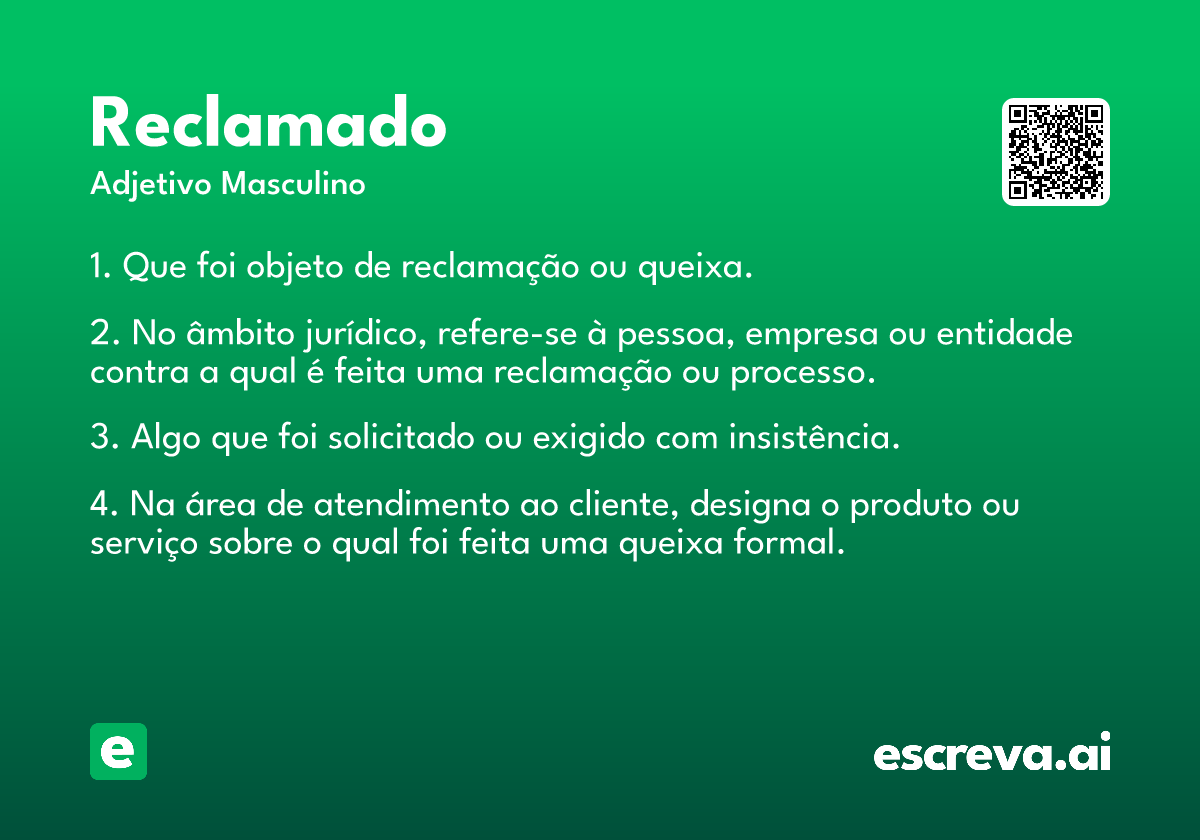 Reclamado

Adjetivo Masculino

1. Que foi objeto de reclamação ou queixa.

2. No âmbito jurídico, refere-se à pessoa, empresa ou entidade contra a qual é feita uma reclamação ou processo.

3. Algo que foi solicitado ou exigido com insistência.

4. Na área de atendimento ao cliente, designa o produto ou serviço sobre o qual foi feita uma queixa formal.

e

escreva.ai